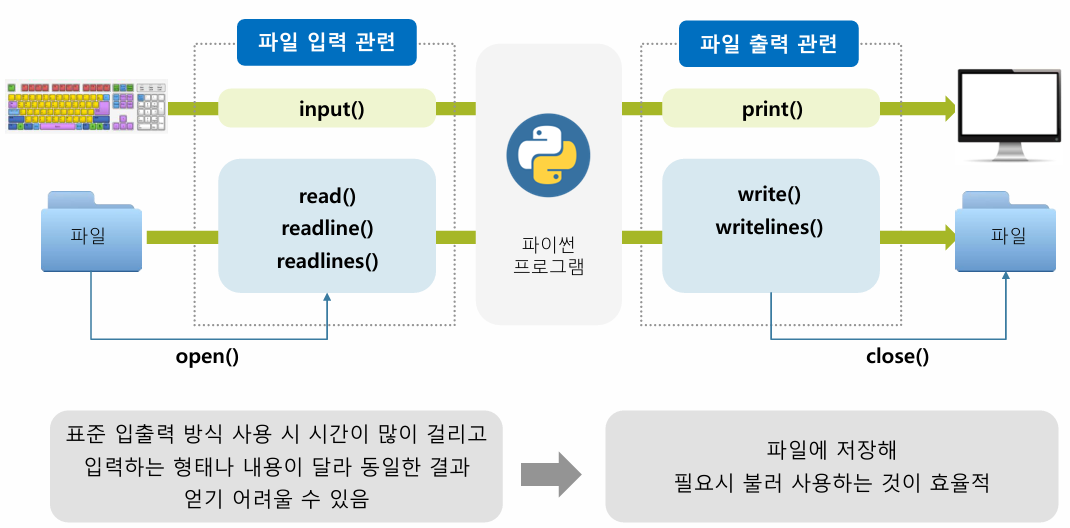 파일 입력 관련

input()

파일

read()
readline()
readlines()

open()

파이썬
프로그램

파일 출력 관련

print()

write()
writelines()

파일

close()

표준 입출력 방식 사용 시 시간이 많이 걸리고 입력하는 형태나 내용이 달라 동일한 결과 얻기 어려울 수 있음

파일에 저장해 필요시 불러 사용하는 것이 효율적